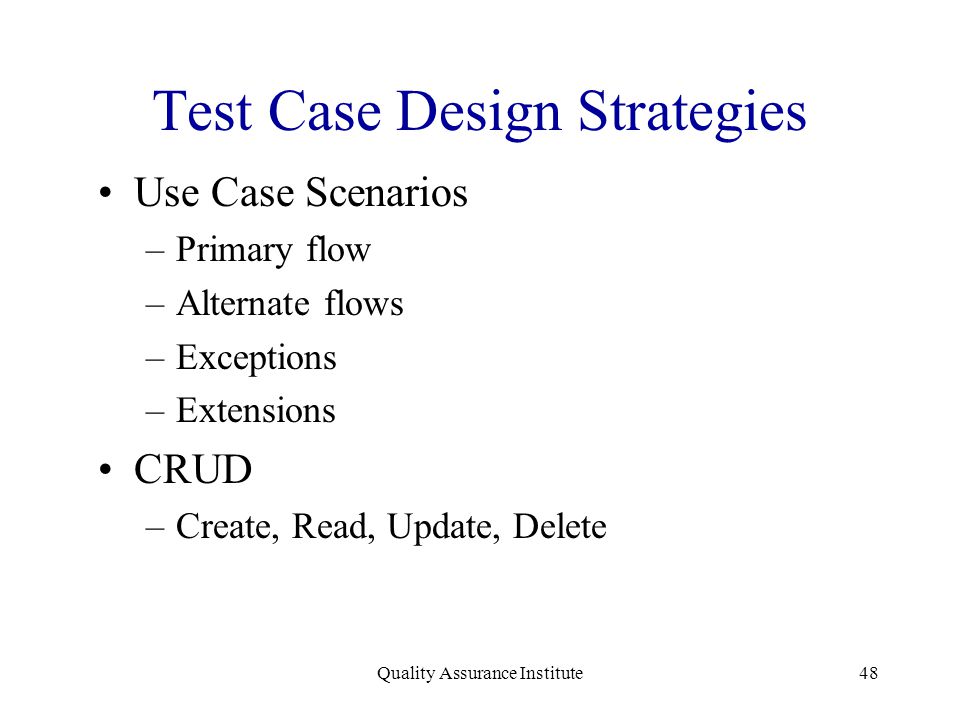 Test Case Design Strategies

• Use Case Scenarios
– Primary flow
– Alternate flows
– Exceptions
– Extensions

• CRUD
– Create, Read, Update, Delete

Quality Assurance Institute

48